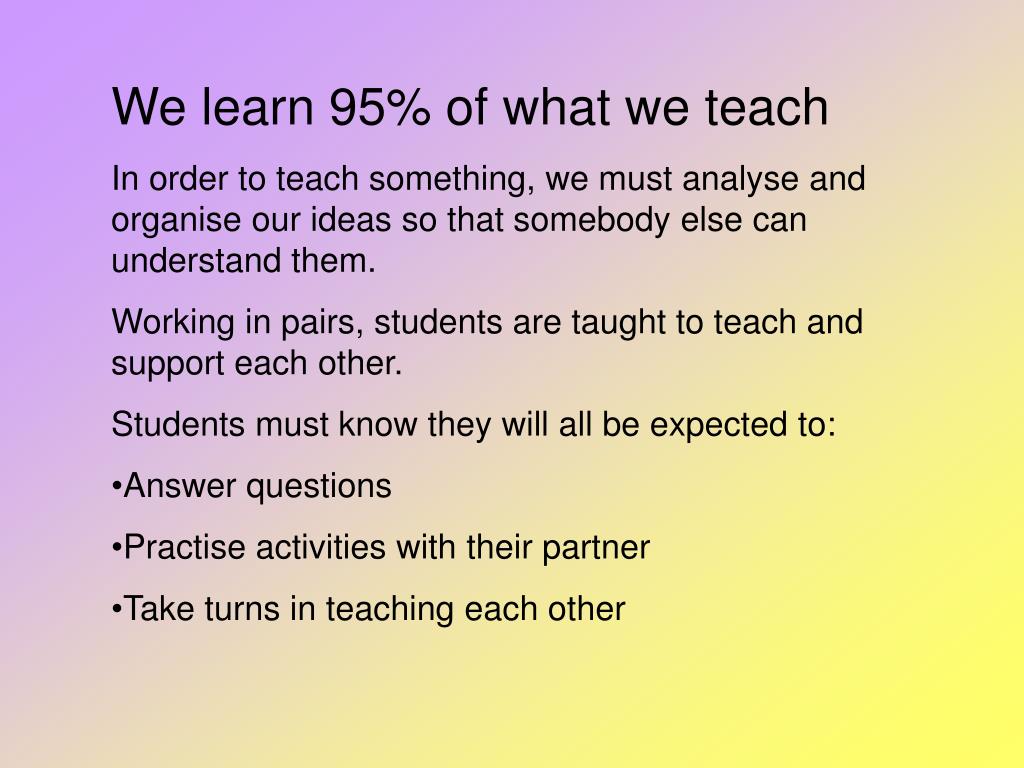 We learn 95% of what we teach

In order to teach something, we must analyse and organise our ideas so that somebody else can understand them.

Working in pairs, students are taught to teach and support each other.

Students must know they will all be expected to:

•Answer questions

•Practise activities with their partner

•Take turns in teaching each other